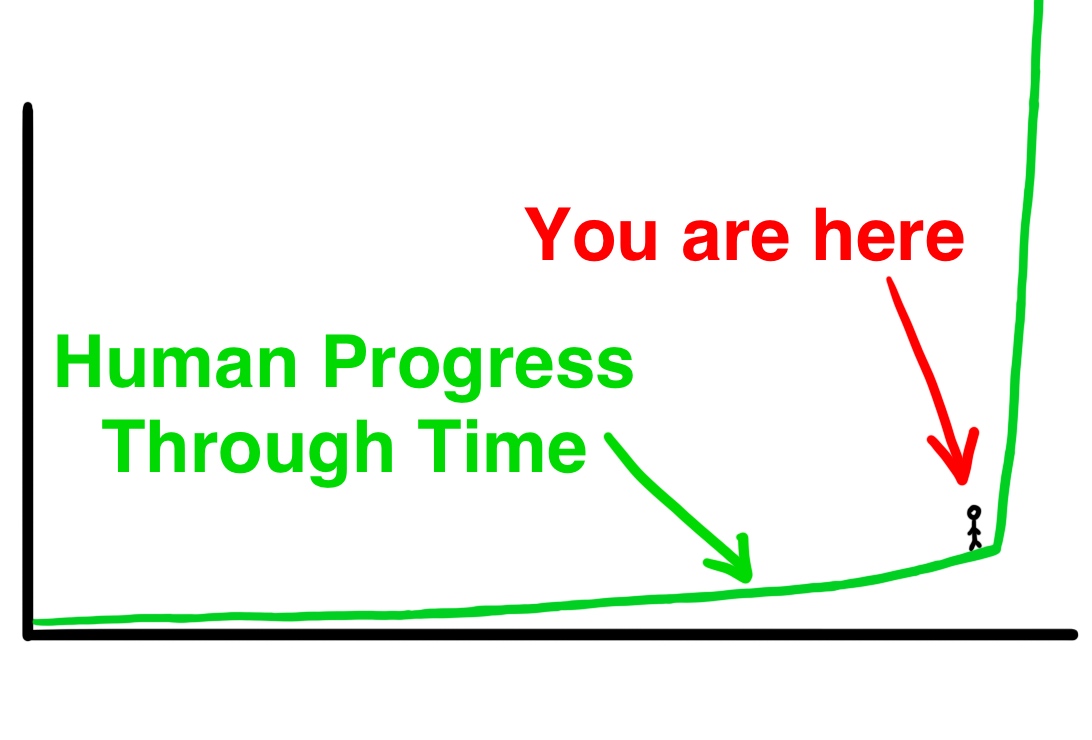 You are here

Human Progress Through Time